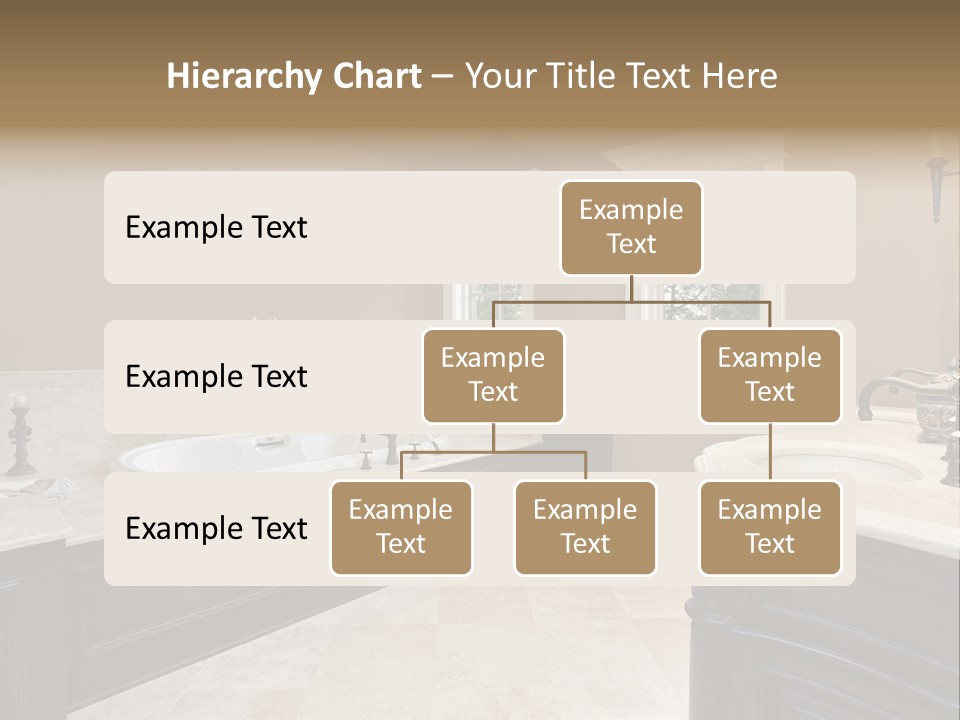 Hierarchy Chart – Your Title Text Here

Example Text

Example Text

Example Text

Example Text

Example Text

Example Text

Example Text

Example Text

Example Text